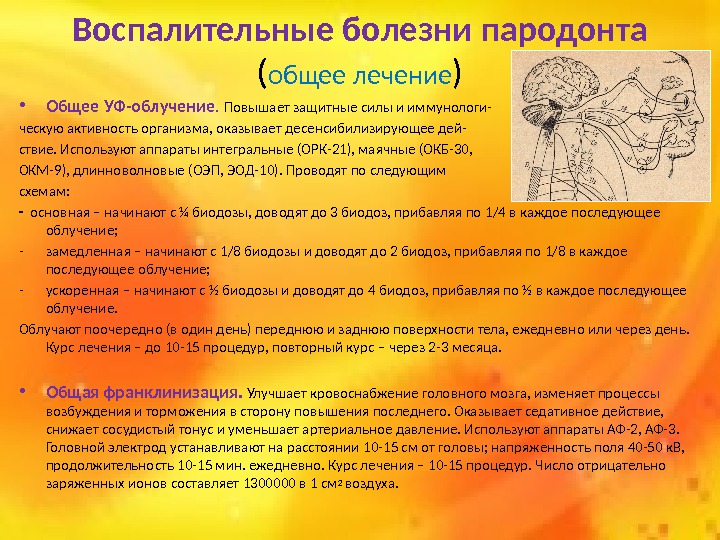 Воспалительные болезни пародонта
(общее лечение)

• Общее УФ-облучение. Повышает защитные силы и иммунологическую активность организма, оказывает десенсибилизирующее действие. Используют аппараты интегральные (ОРК-21), маячные (ОКБ-30, ОКМ-9), длинноволновые (ОЭП, ЭОД-10). Проводят по следующим схемам:
- основная – начинают с ¼ биодозы, доводят до 3 биодоз, прибавляя по 1/4 в каждое последующее облучение;
- замедленная – начинают с 1/8 биодозы и доводят до 2 биодоз, прибавляя по 1/8 в каждое последующее облучение;
- ускоренная – начинают с ½ биодозы и доводят до 4 биодоз, прибавляя по ½ в каждое последующее облучение.
Облучают поочередно (в один день) переднюю и заднюю поверхности тела, ежедневно или через день. Курс лечения – до 10-15 процедур, повторный курс – через 2-3 месяца.

• Общая франклинизация. Улучшает кровоснабжение головного мозга, изменяет процессы возбуждения и торможения в сторону повышения последнего. Оказывает седативное действие, снижает сосудистый тонус и уменьшает артериальное давление. Используют аппараты АФ-2, АФ-3. Головной электрод устанавливают на расстоянии 10-15 см от головы; напряженность поля 40-50 кВ, продолжительность 10-15 мин. ежедневно. Курс лечения – 10-15 процедур. Число отрицательно заряженных ионов составляет 1300000 в 1 см² воздуха.